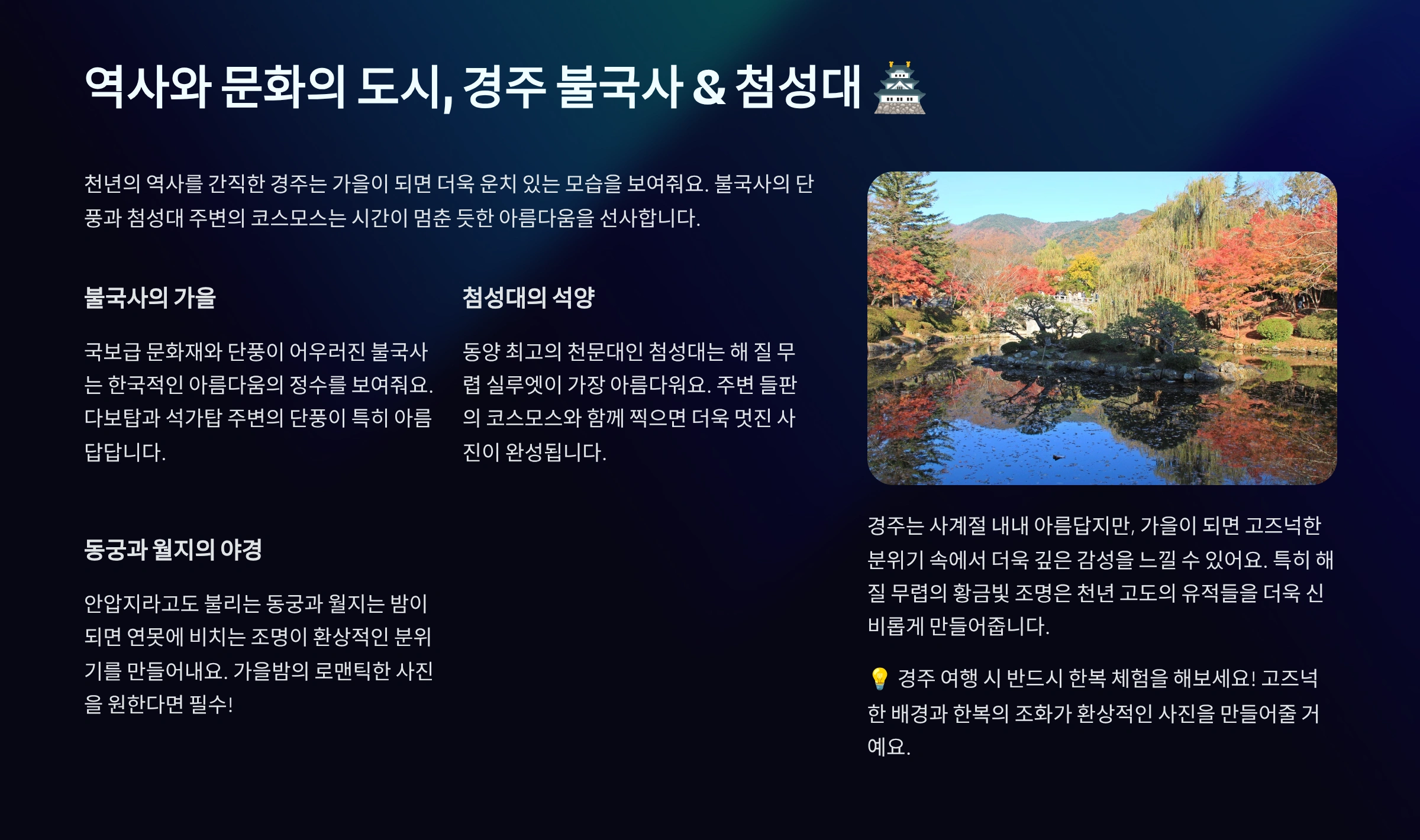 역사와 문화의 도시, 경주 불국사 & 첨성대 🏯

천년의 역사를 간직한 경주는 가을이 되면 더욱 운치 있는 모습을 보여줘요. 불국사의 단풍과 첨성대 주변의 코스모스는 시간이 멈춘 듯한 아름다움을 선사합니다.

불국사의 가을

국보급 문화재와 단풍이 어우러진 불국사는 한국적인 아름다움의 정수를 보여줘요. 다보탑과 석가탑 주변의 단풍이 특히 아름답답니다.

첨성대의 석양

동양 최고의 천문대인 첨성대는 해 질 무렵 실루엣이 가장 아름다워요. 주변 들판의 코스모스와 함께 찍으면 더욱 멋진 사진이 완성됩니다.

동궁과 월지의 야경

안압지라고도 불리는 동궁과 월지는 밤이 되면 연못에 비치는 조명이 환상적인 분위기를 만들어내요. 가을밤의 로맨틱한 사진을 원한다면 필수!

경주는 사계절 내내 아름답지만, 가을이 되면 고즈넉한 분위기 속에서 더욱 깊은 감성을 느낄 수 있어요. 특히 해 질 무렵의 황금빛 조명은 천년 고도의 유적들을 더욱 신비롭게 만들어줍니다.

💡 경주 여행 시 반드시 한복 체험을 해보세요! 고즈넉한 배경과 한복의 조화가 환상적인 사진을 만들어줄 거예요.